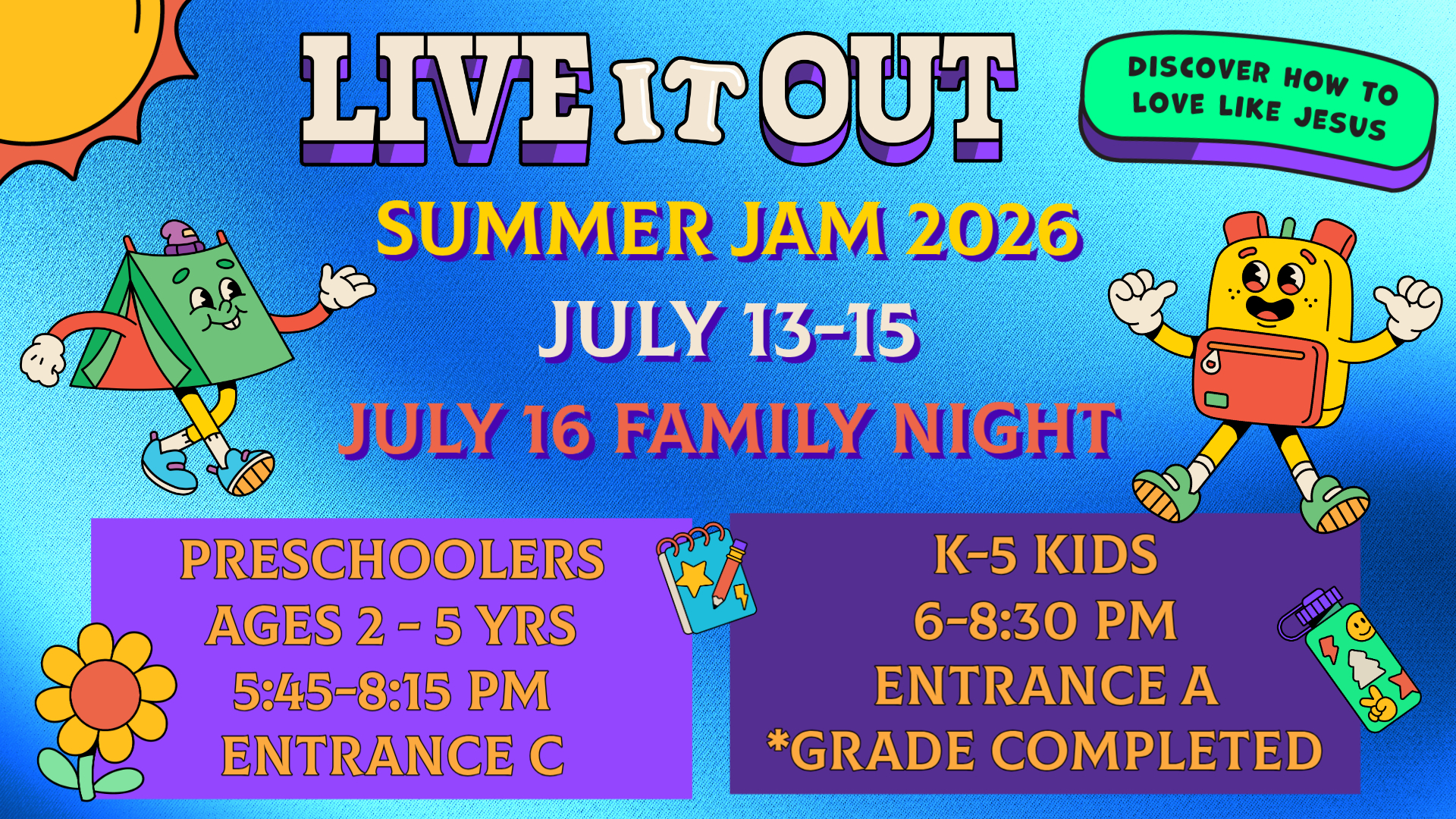 LIVE IT OUT

DISCOVER HOW TO LOVE LIKE JESUS

SUMMER JAM 2026

JULY 13-15

JULY 16 FAMILY NIGHT

PRESCHOOLERS
AGES 2 - 5 YRS
5:45-8:15 PM
ENTRANCE C

K-5 KIDS
6-8:30 PM
ENTRANCE A
*GRADE COMPLETED